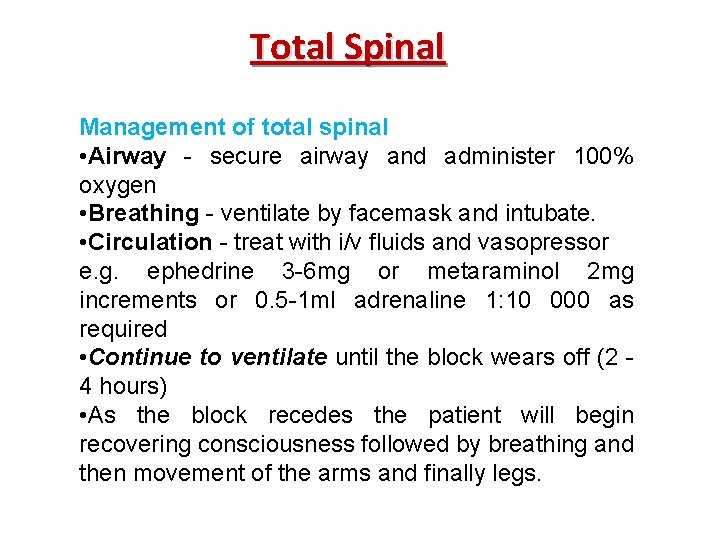 Total Spinal

Management of total spinal
•Airway - secure airway and administer 100% oxygen
•Breathing - ventilate by facemask and intubate.
•Circulation - treat with i/v fluids and vasopressor e.g. ephedrine 3-6mg or metaraminol 2mg increments or 0.5-1ml adrenaline 1:10 000 as required
•Continue to ventilate until the block wears off (2 - 4 hours)
•As the block recedes the patient will begin recovering consciousness followed by breathing and then movement of the arms and finally legs.